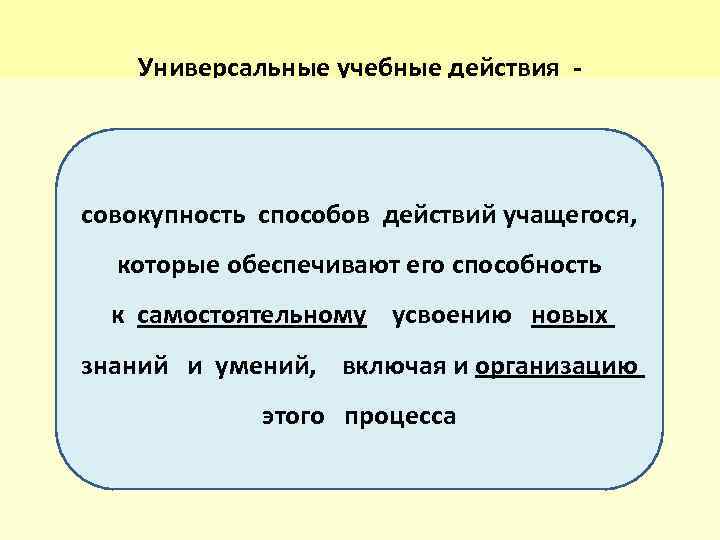 Универсальные учебные действия -

совокупность способов действий учащегося, которые обеспечивают его способность к самостоятельному усвоению новых знаний и умений, включая и организацию этого процесса